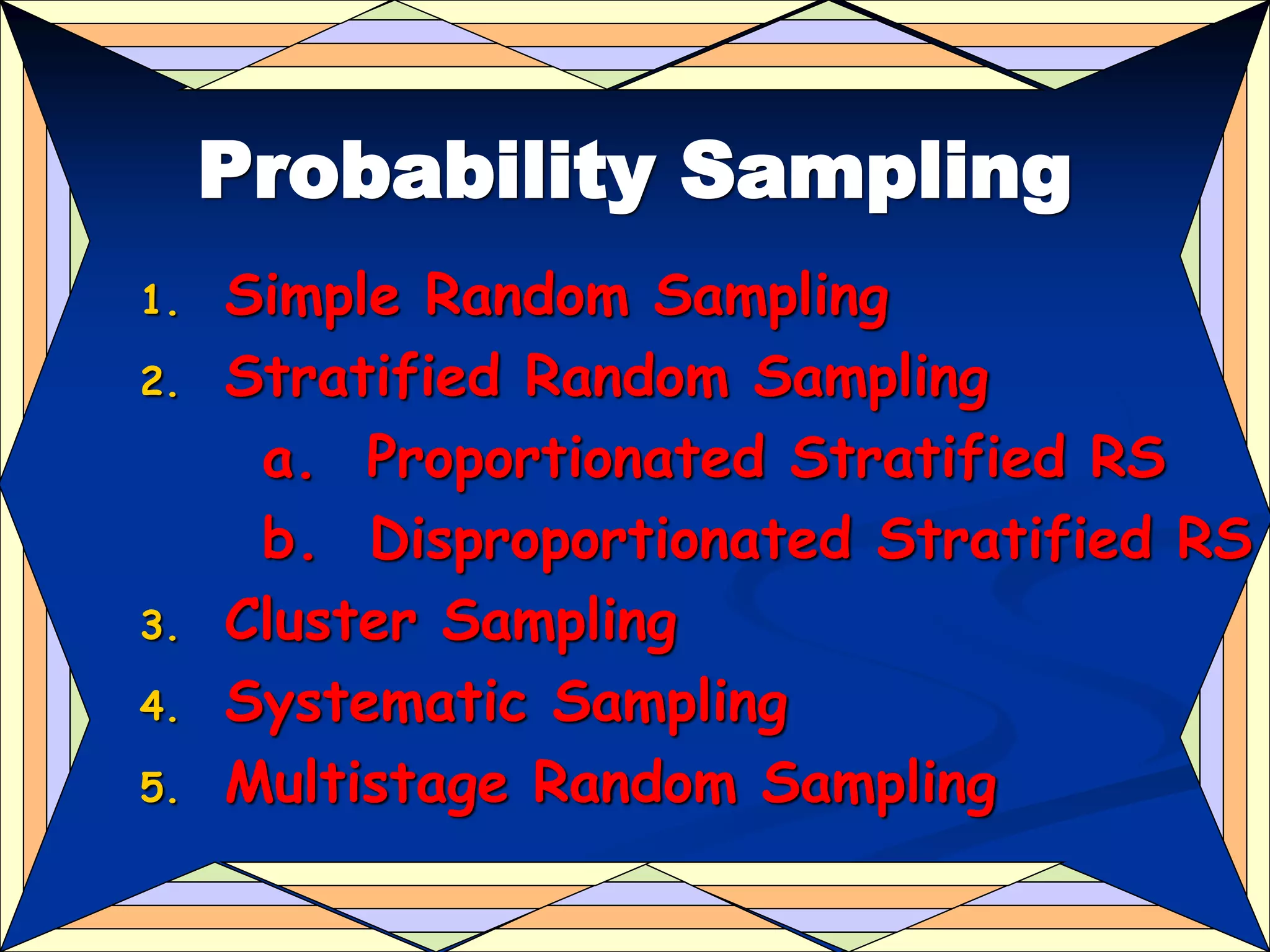 Probability Sampling

1. Simple Random Sampling
2. Stratified Random Sampling
a. Proportionated Stratified RS
b. Disproportionated Stratified RS
3. Cluster Sampling
4. Systematic Sampling
5. Multistage Random Sampling